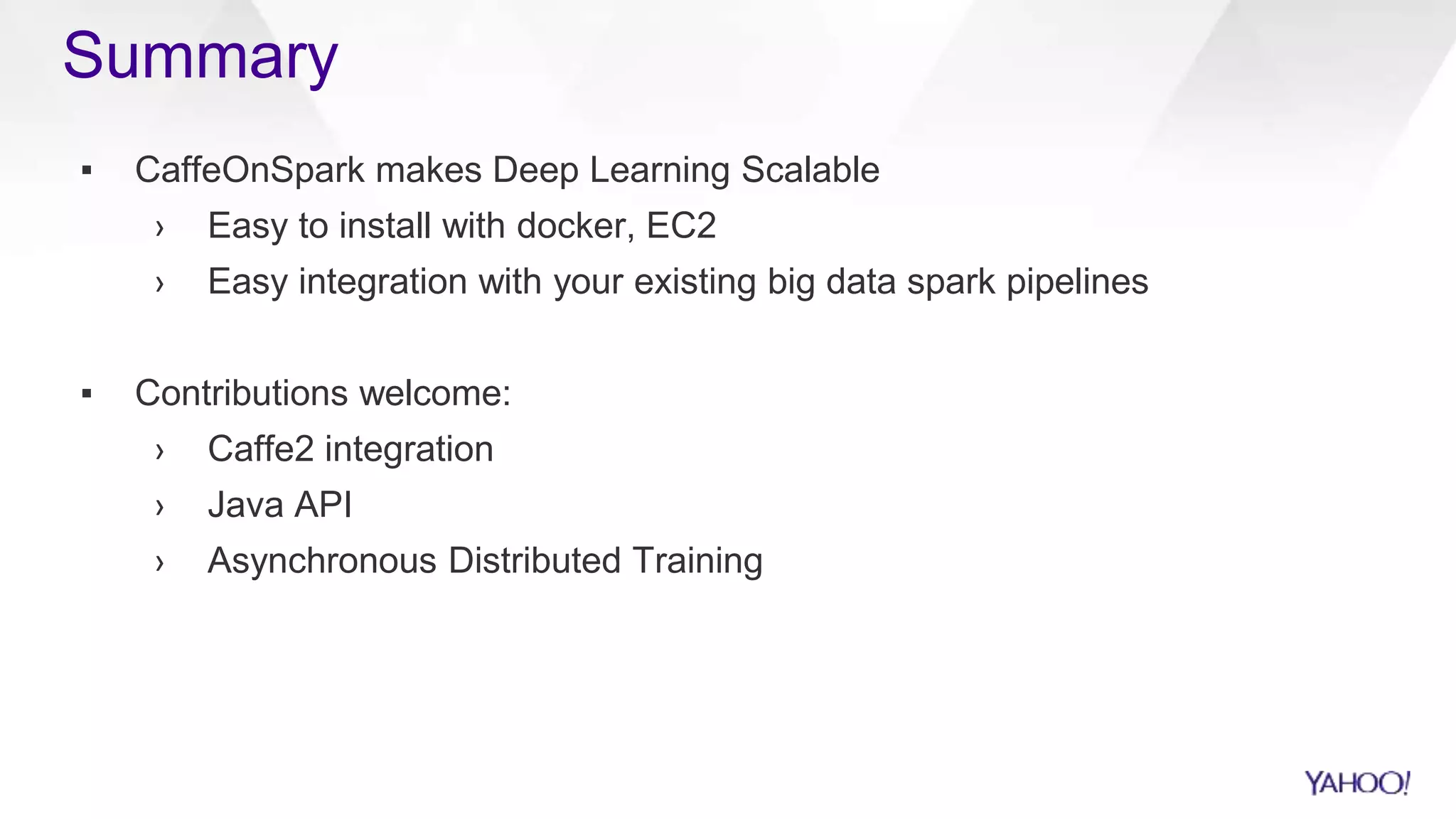 Summary

▪ CaffeOnSpark makes Deep Learning Scalable
› Easy to install with docker, EC2
› Easy integration with your existing big data spark pipelines

▪ Contributions welcome:
› Caffe2 integration
› Java API
› Asynchronous Distributed Training

YAHOO!